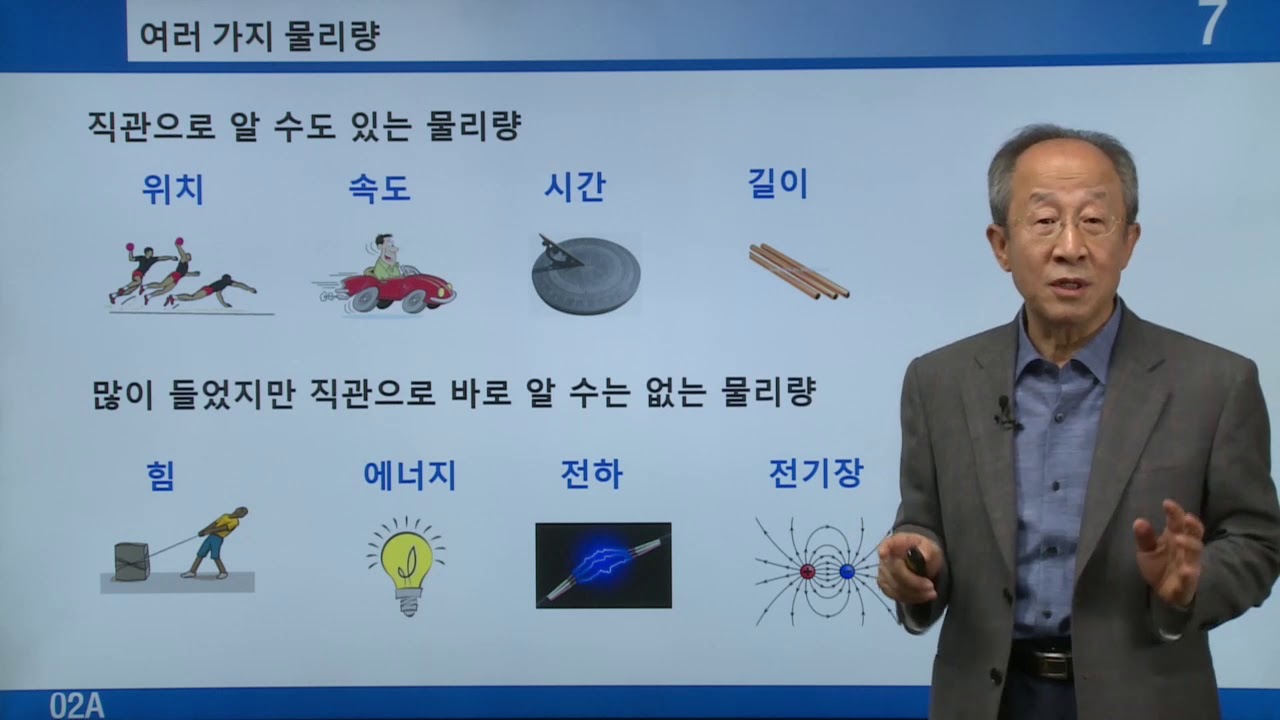 여러 가지 물리량

7

직관으로 알 수도 있는 물리량

위치 속도 시간 길이

많이 들었지만 직관으로 바로 알 수는 없는 물리량

힘 에너지 전하 전기장

02A